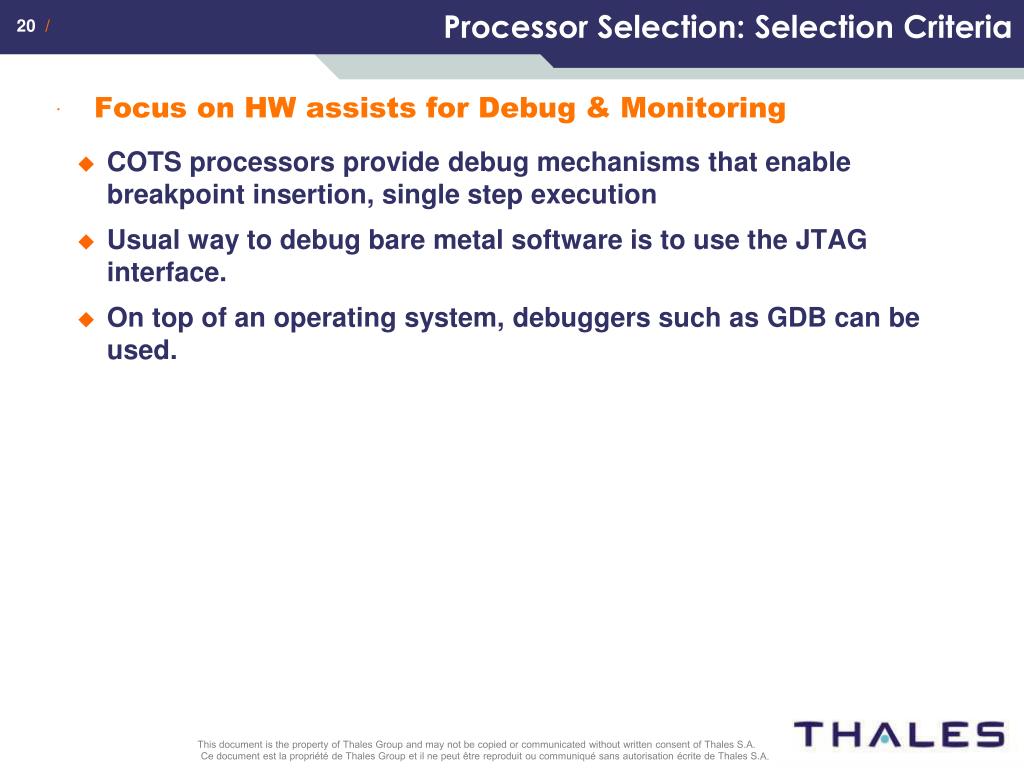 20 /

Processor Selection: Selection Criteria

Focus on HW assists for Debug & Monitoring

COTS processors provide debug mechanisms that enable breakpoint insertion, single step execution

Usual way to debug bare metal software is to use the JTAG interface.

On top of an operating system, debuggers such as GDB can be used.

This document is the property of Thales Group and may not be copied or communicated without written consent of Thales S.A.
Ce document est la propriété de Thales Group et il ne peut être reproduit ou communiqué sans autorisation écrite de Thales S.A.

THALES